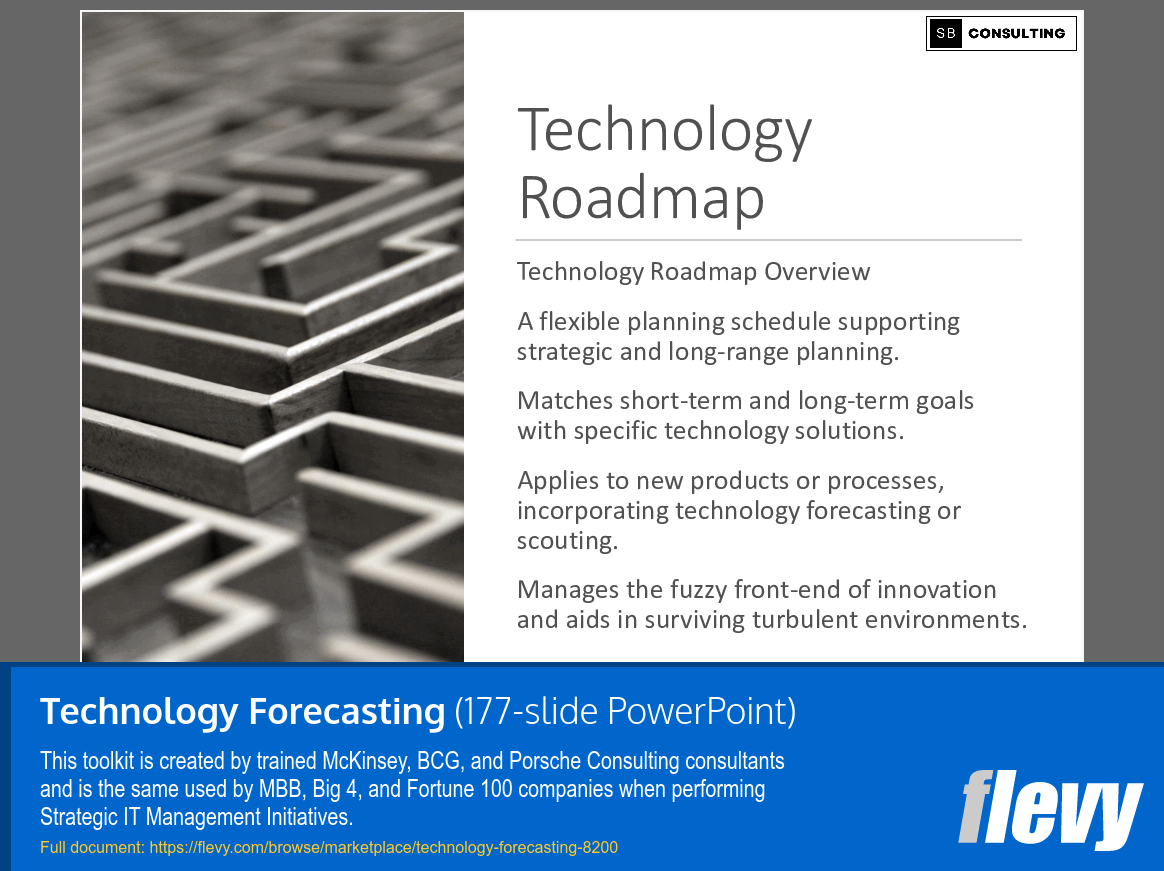 SB CONSULTING

Technology Roadmap

Technology Roadmap Overview

A flexible planning schedule supporting strategic and long-range planning.

Matches short-term and long-term goals with specific technology solutions.

Applies to new products or processes, incorporating technology forecasting or scouting.

Manages the fuzzy front-end of innovation and aids in surviving turbulent environments.

Technology Forecasting (177-slide PowerPoint)

This toolkit is created by trained McKinsey, BCG, and Porsche Consulting consultants and is the same used by MBB, Big 4, and Fortune 100 companies when performing Strategic IT Management Initiatives.

Full document: https://flevy.com/browse/marketplace/technology-forecasting-8200

flevy